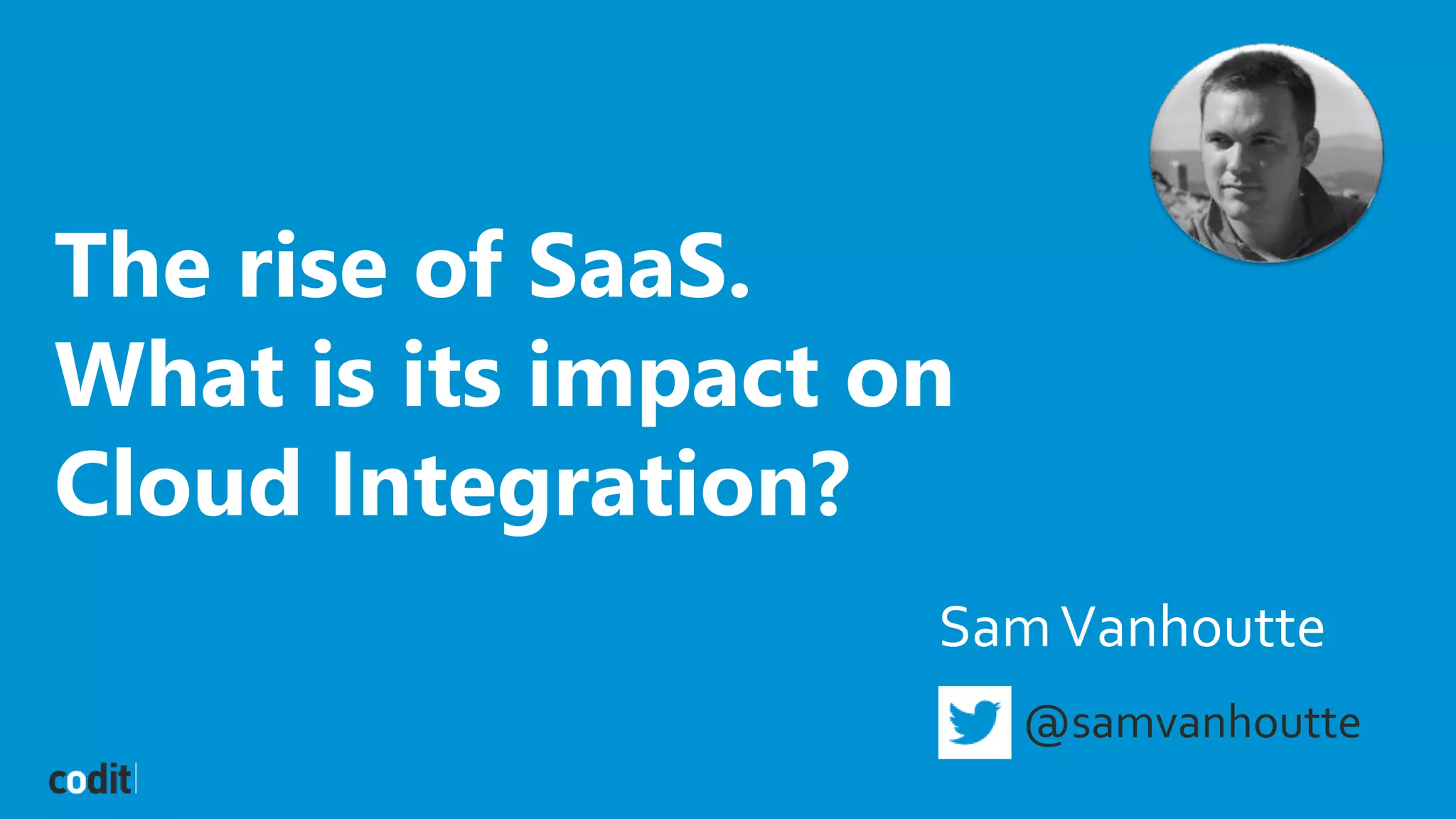 The rise of SaaS.
What is its impact on Cloud Integration?

Sam Vanhoutte

@samvanhoutte

codit